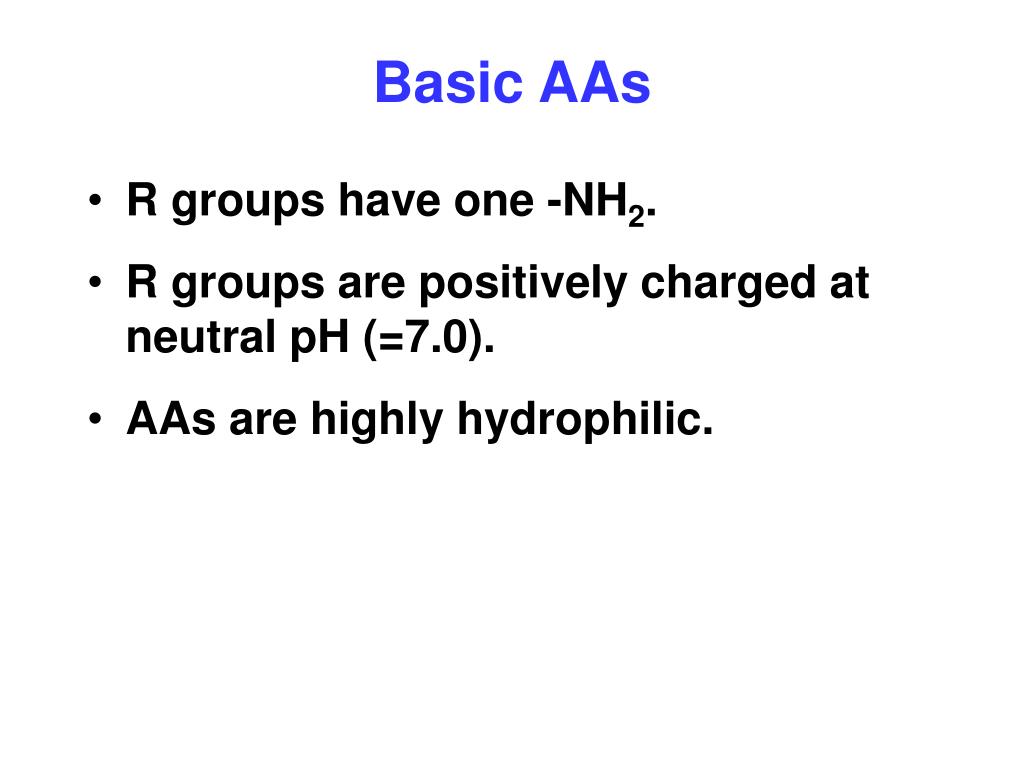 Basic AAs

• R groups have one -$NH_2$.
• R groups are positively charged at neutral pH (=7.0).
• AAs are highly hydrophilic.